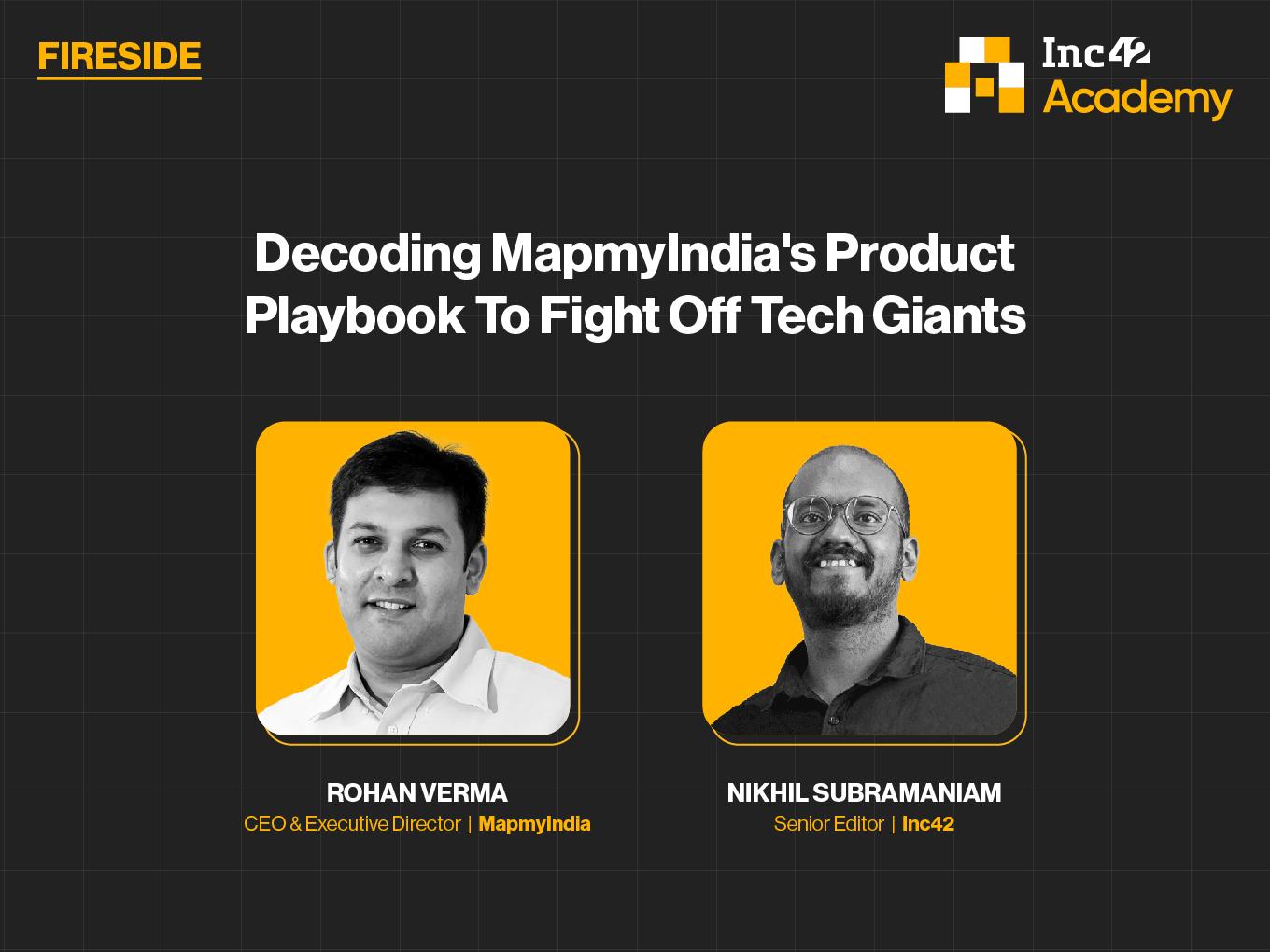 FIRESIDE

Inc42
Academy

Decoding MapmyIndia's Product Playbook To Fight Off Tech Giants

ROHAN VERMA
CEO & Executive Director | MapmyIndia

NIKHIL SUBRAMANIAM
Senior Editor | Inc42